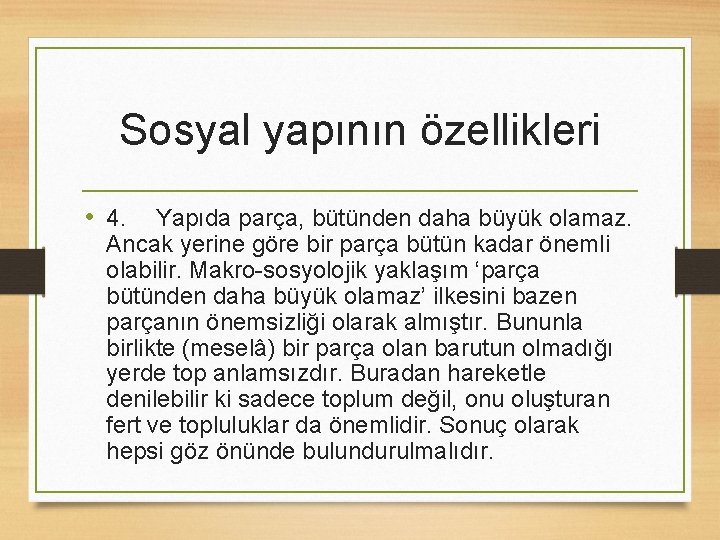 Sosyal yapının özellikleri

• 4. Yapıda parça, bütünden daha büyük olamaz. Ancak yerine göre bir parça bütün kadar önemli olabilir. Makro-sosyolojik yaklaşım ‘parça bütünden daha büyük olamaz’ ilkesini bazen parçanın önemsizliği olarak almıştır. Bununla birlikte (meselâ) bir parça olan barutun olmadığı yerde top anlamsızdır. Buradan hareketle denilebilir ki sadece toplum değil, onu oluşturan fert ve topluluklar da önemlidir. Sonuç olarak hepsi göz önünde bulundurulmalıdır.